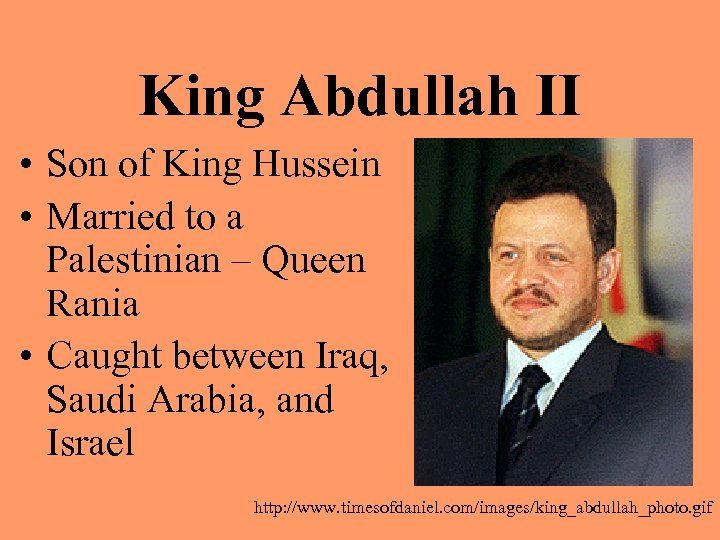 King Abdullah II

• Son of King Hussein
• Married to a Palestinian – Queen Rania
• Caught between Iraq, Saudi Arabia, and Israel

http://www.timesofdaniel.com/images/king_abdullah_photo.gif